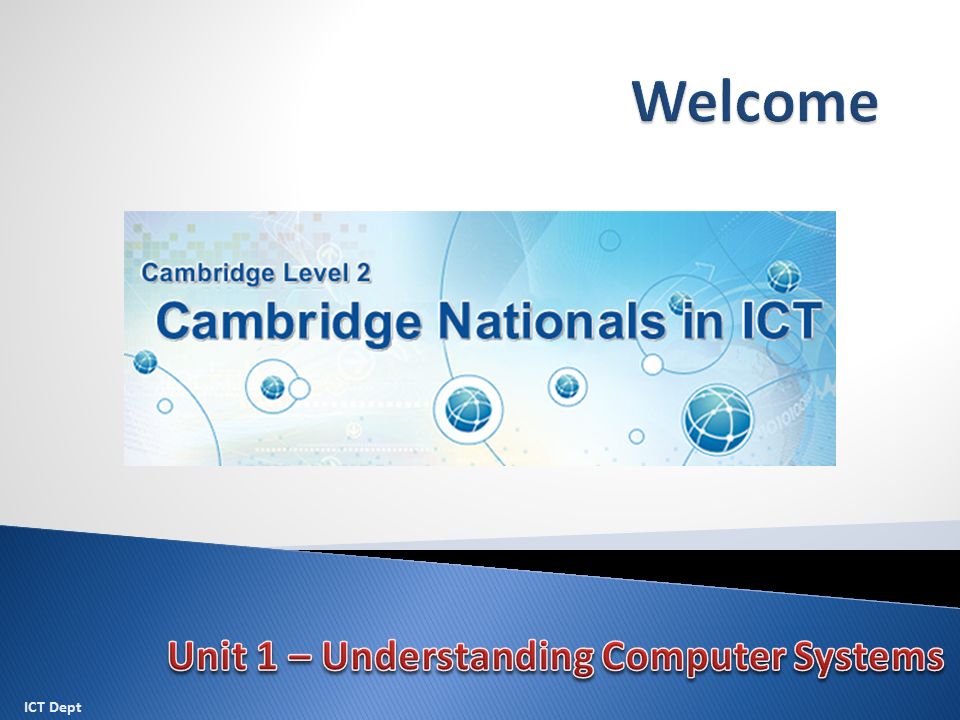 Welcome

Cambridge Level 2

Cambridge Nationals in ICT

Unit 1 – Understanding Computer Systems

ICT Dept